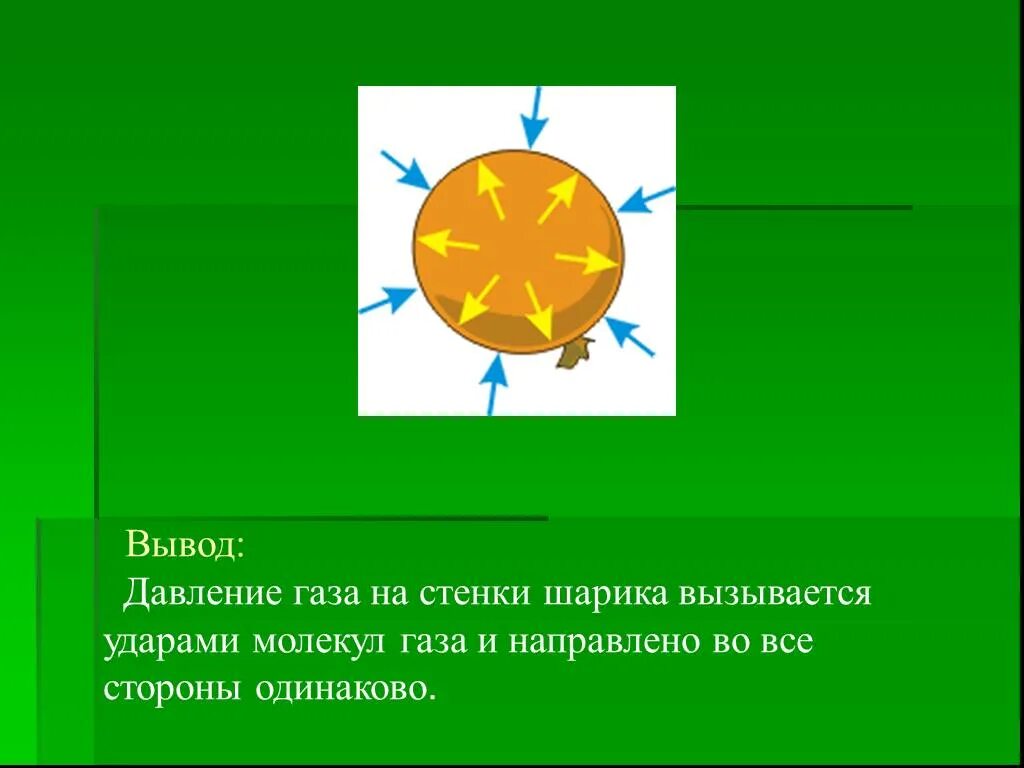 Вывод:

Давление газа на стенки шарика вызывается ударами молекул газа и направлено во все стороны одинаково.